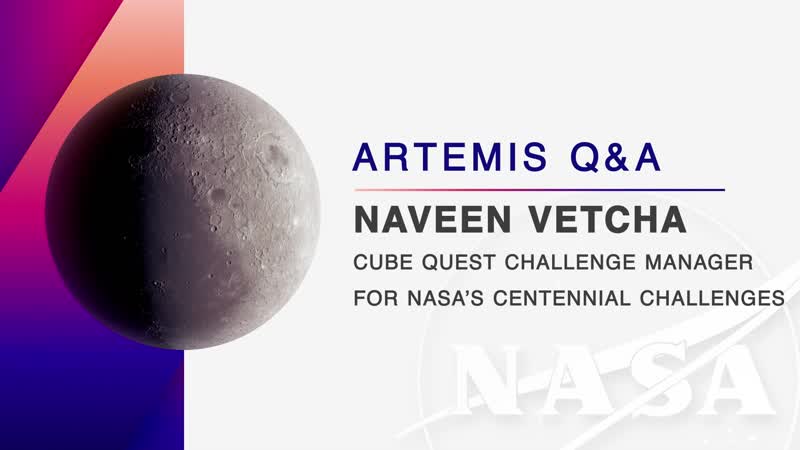 ARTEMIS Q&A

NAVEEN VETCHA

CUBE QUEST CHALLENGE MANAGER FOR NASA'S CENTENNIAL CHALLENGES

NASA